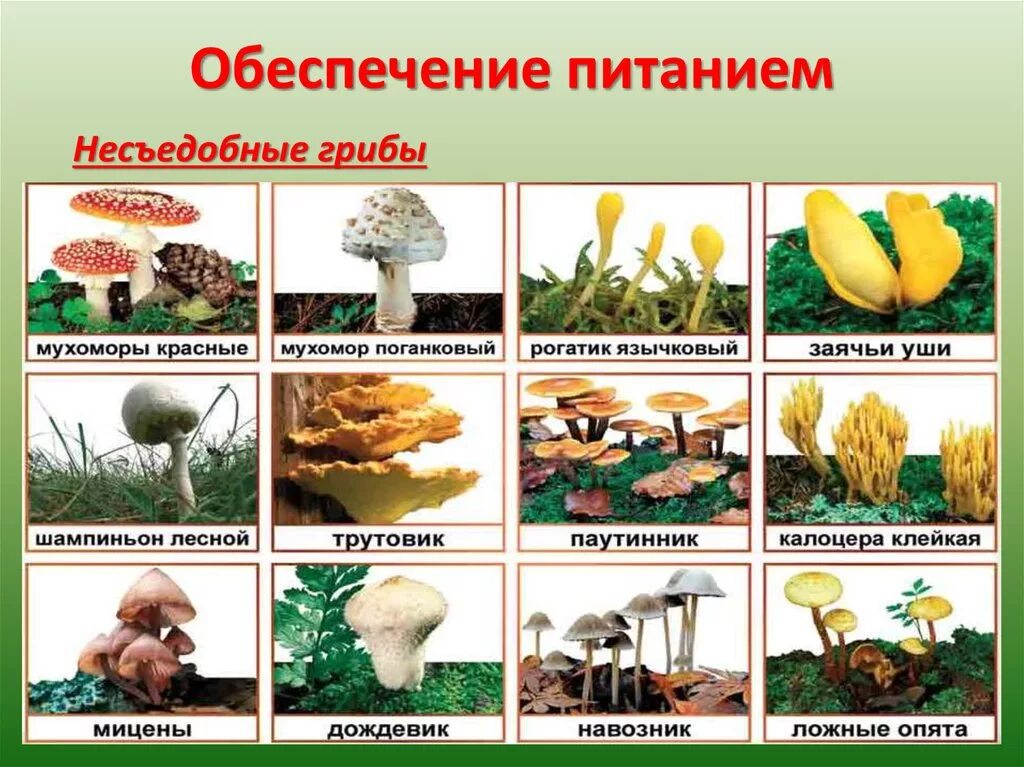 Обеспечение питанием

Несъедобные грибы

мухоморы красные

мухомор поганковый

рогатик язычковый

заячьи уши

шампиньон лесной

трутовик

паутинник

калоцера клейкая

мицены

дождевик

навозник

ложные опята